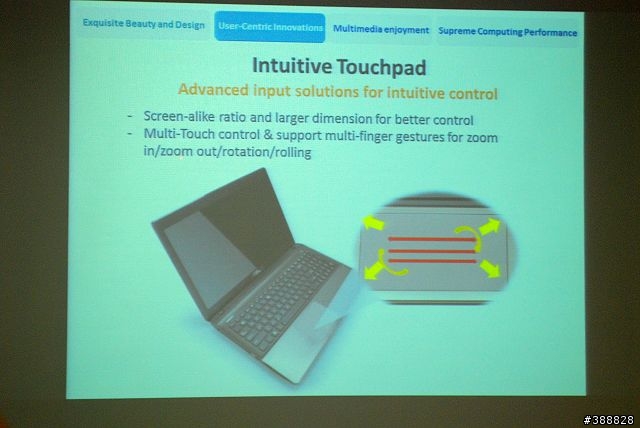 Exquisite Beauty and Design User-Centric Innovations Multimedia enjoyment Supreme Computing Performance

Intuitive Touchpad

Advanced input solutions for intuitive control

- Screen-alike ratio and larger dimension for better control
- Multi-Touch control & support multi-finger gestures for zoom in/zoom out/rotation/rolling

#388828